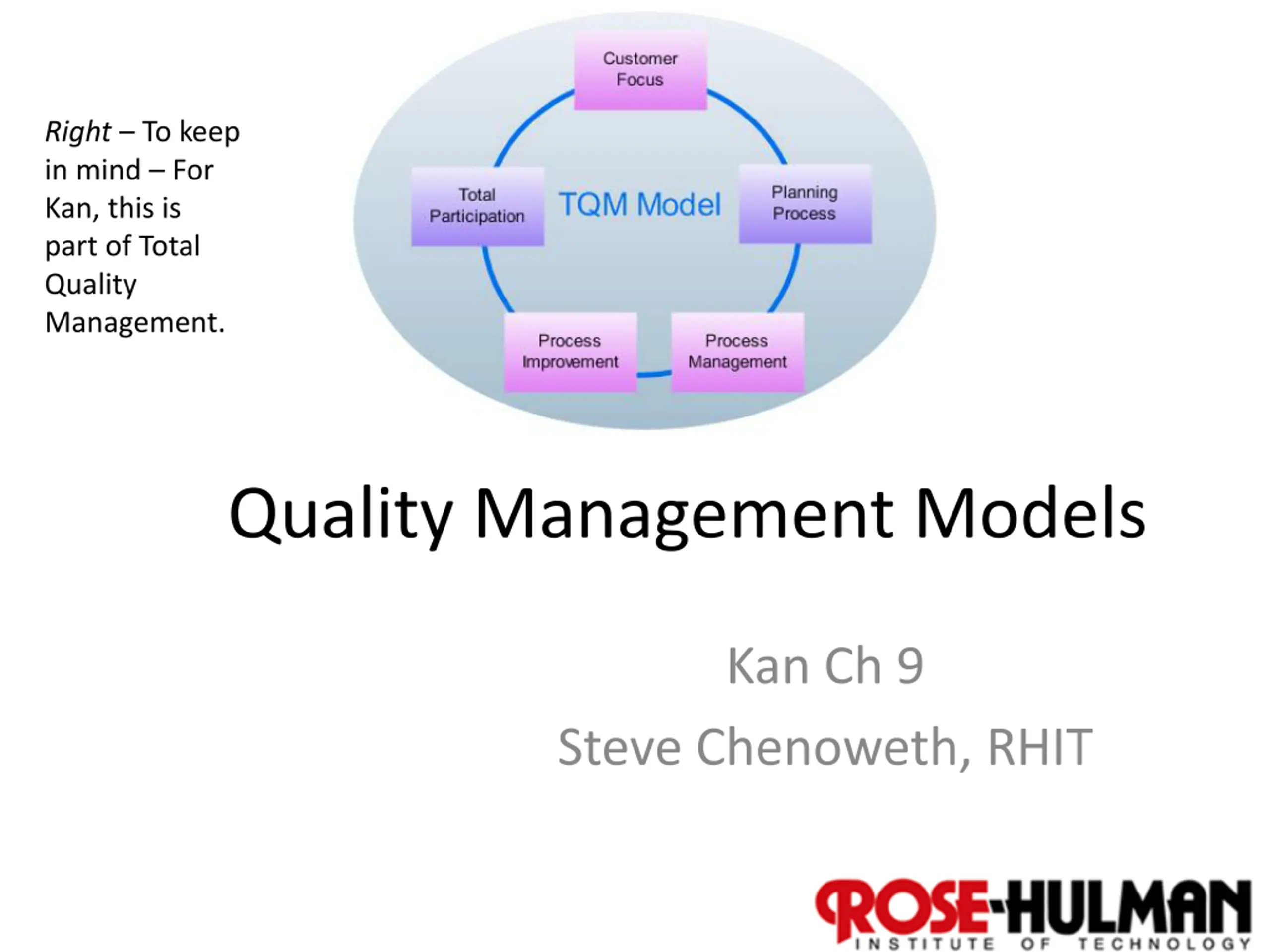 Right – To keep in mind – For Kan, this is part of Total Quality Management.

Customer Focus

Total Participation

TQM Model

Planning Process

Process Improvement

Process Management

Quality Management Models

Kan Ch 9

Steve Chenoweth, RHIT

ROSE-HULMAN
INSTITUTE OF TECHNOLOGY